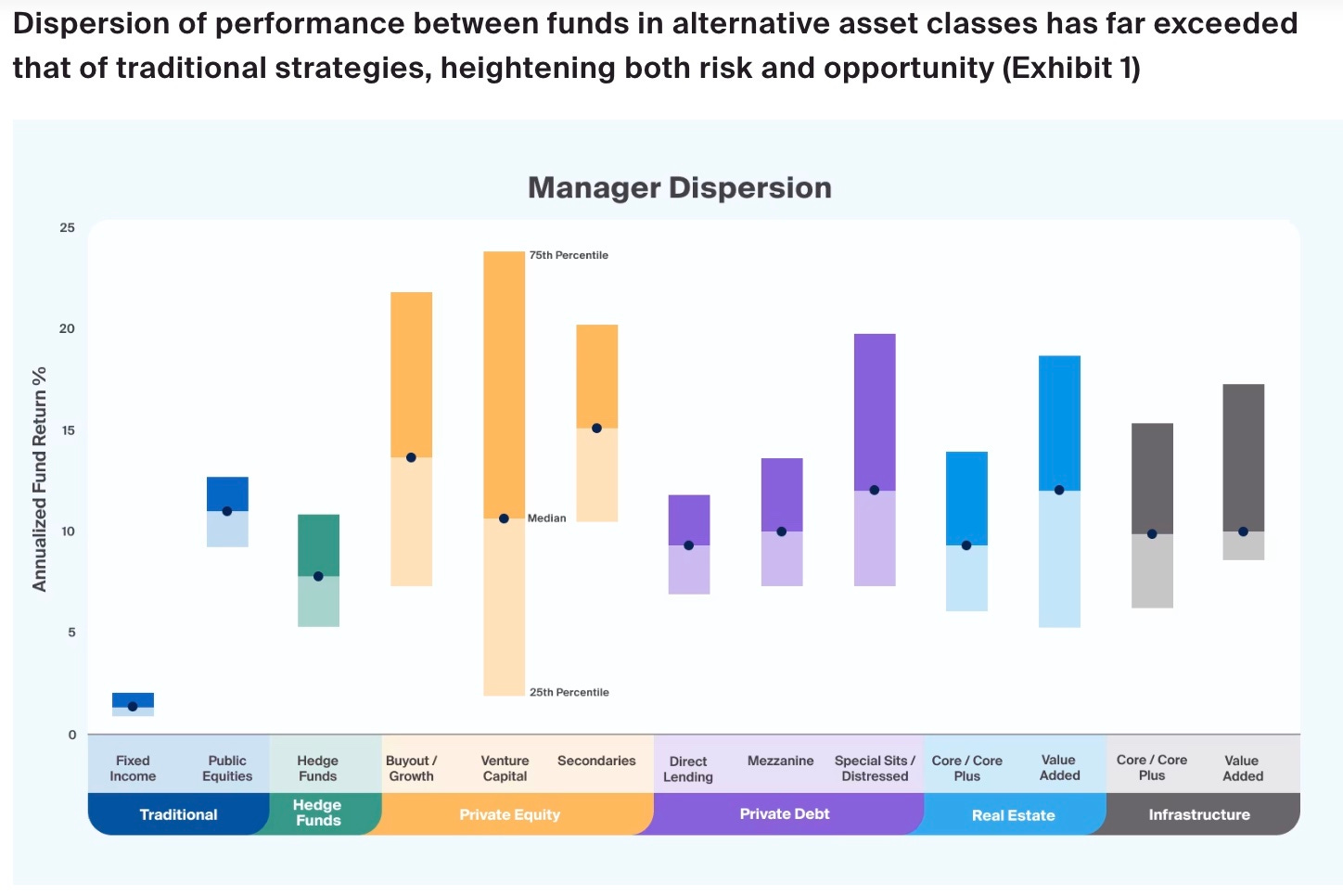 Dispersion of performance between funds in alternative asset classes has far exceeded that of traditional strategies, heightening both risk and opportunity (Exhibit 1)

Manager Dispersion

Annualized Fund Return %

25
20
15
10
5
0

75th Percentile
Median
25th Percentile

Fixed Income
Public Equities
Hedge Funds
Buyout / Growth
Venture Capital
Secondaries
Direct Lending
Mezzanine
Special Sits / Distressed
Core / Core Plus
Value Added
Core / Core Plus
Value Added

Traditional
Hedge Funds
Private Equity
Private Debt
Real Estate
Infrastructure